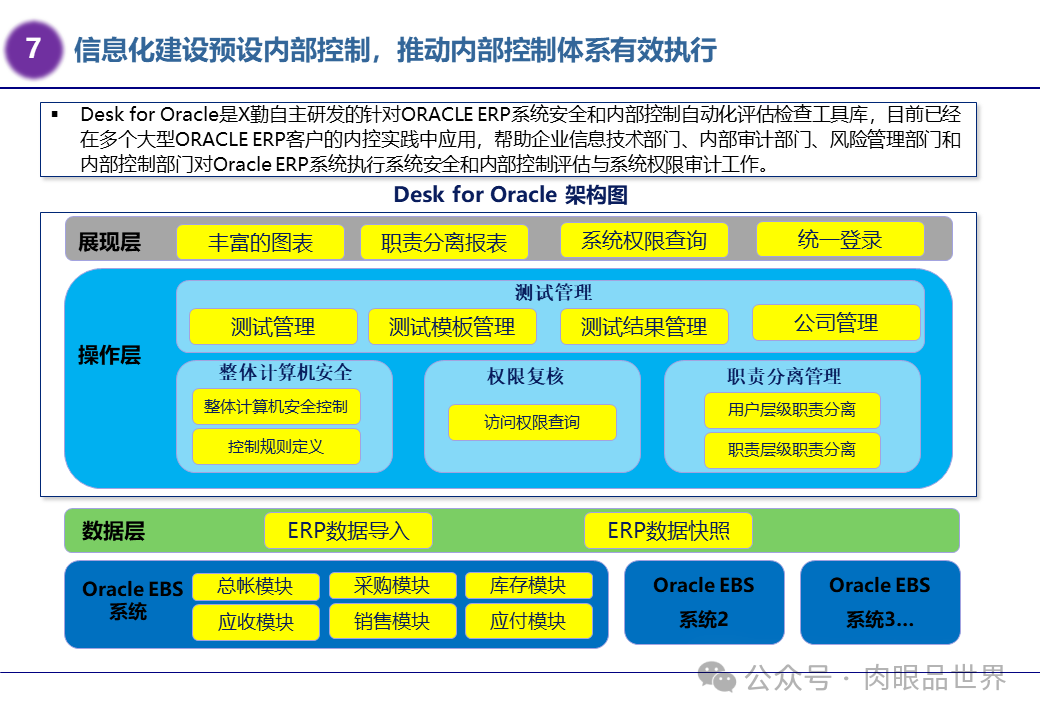 7 信息化建设预设内部控制，推动内部控制体系有效执行

▪ Desk for Oracle是X勤自主研发的针对ORACLE ERP系统安全和内部控制自动化评估检查工具库，目前已经在多个大型ORACLE ERP客户的内控实践中应用，帮助企业信息技术部门、内部审计部门、风险管理部门和内部控制部门对Oracle ERP系统执行系统安全和内部控制评估与系统权限审计工作。

Desk for Oracle 架构图

展现层
丰富的图表
职责分离报表
系统权限查询
统一登录

操作层
测试管理
测试管理
测试模板管理
测试结果管理
公司管理

整体计算机安全
整体计算机安全控制
控制规则定义

权限复核
访问权限查询

职责分离管理
用户层级职责分离
职责层级职责分离

数据层
ERP数据导入
ERP数据快照

Oracle EBS 系统
总帐模块
采购模块
库存模块
应收模块
销售模块
应付模块

Oracle EBS 系统2

Oracle EBS 系统3…

公众号 · 肉眼品世界